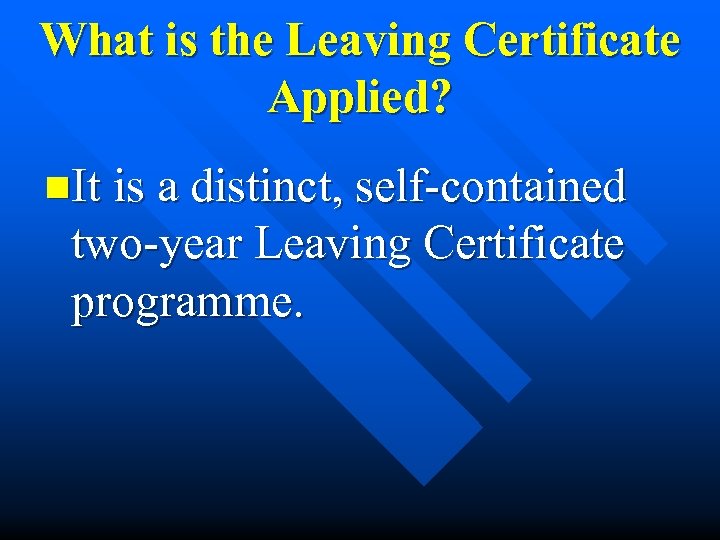 What is the Leaving Certificate Applied?

It is a distinct, self-contained two-year Leaving Certificate programme.